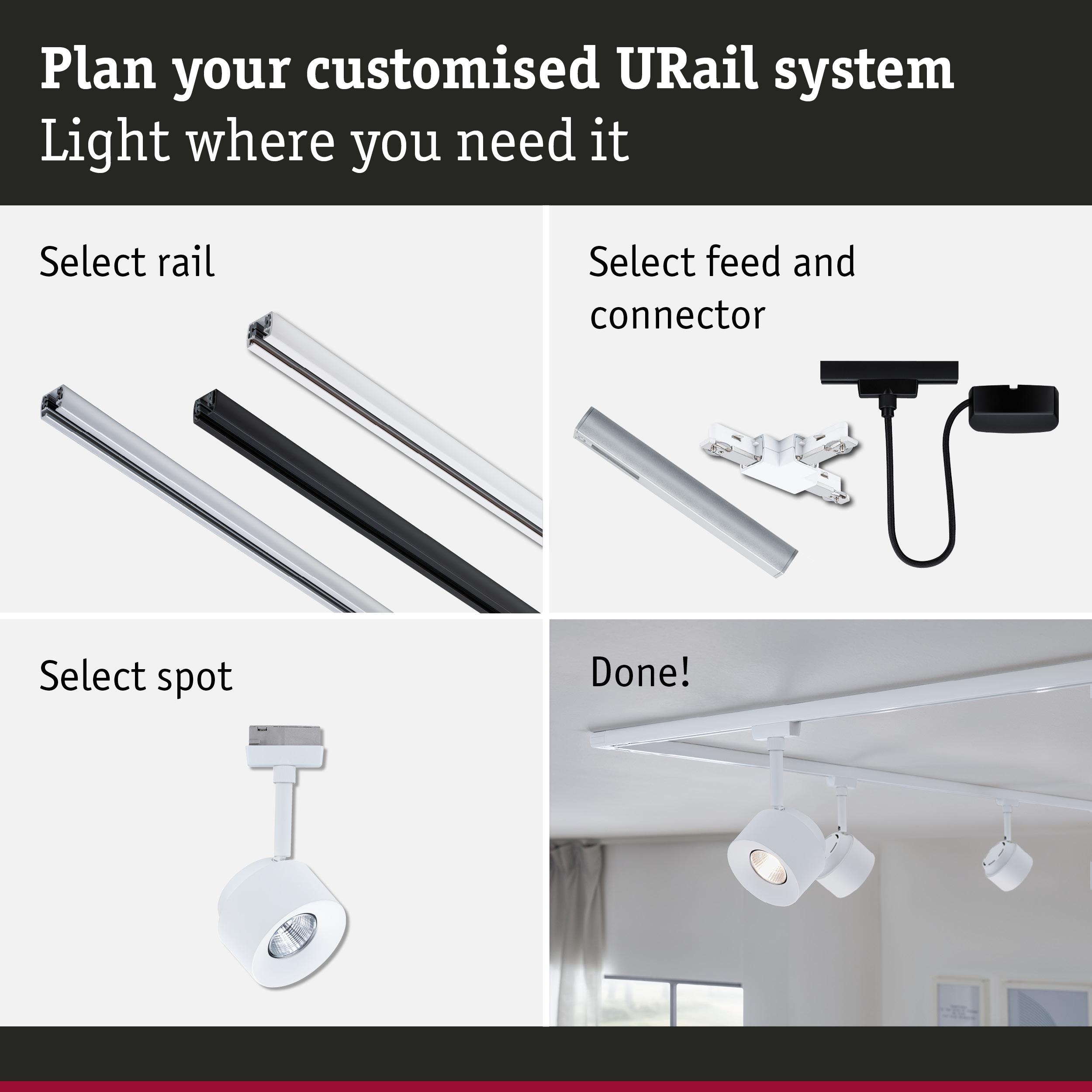 Plan your customised URail system
Light where you need it

Select rail

Select feed and connector

Select spot

Done!